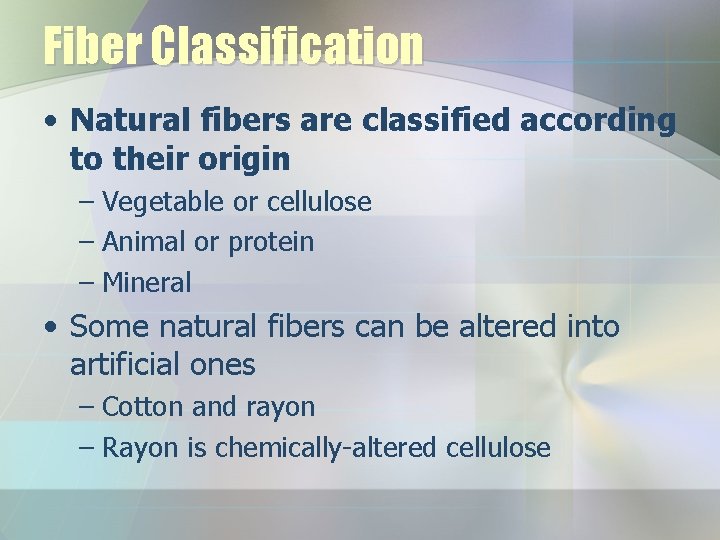 Fiber Classification

• Natural fibers are classified according to their origin
– Vegetable or cellulose
– Animal or protein
– Mineral

• Some natural fibers can be altered into artificial ones
– Cotton and rayon
– Rayon is chemically-altered cellulose